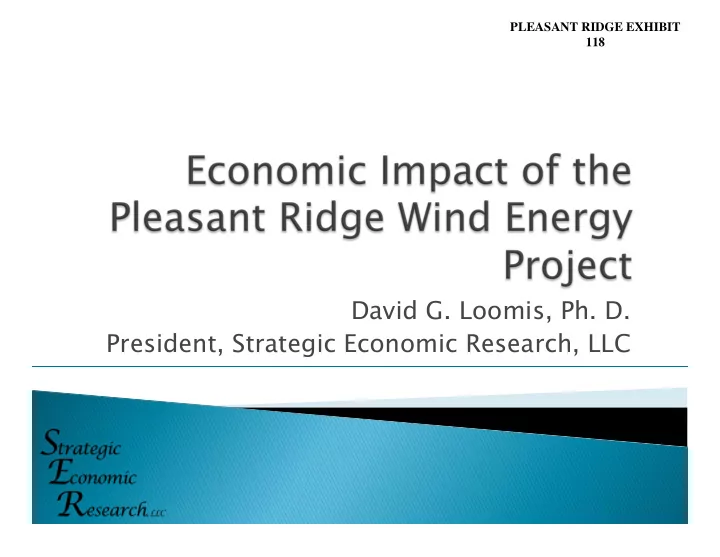 PLEASANT RIDGE EXHIBIT
118

Economic Impact of the Pleasant Ridge Wind Energy Project

David G. Loomis, Ph. D.
President, Strategic Economic Research, LLC

Strategic
Economic
Research, LLC